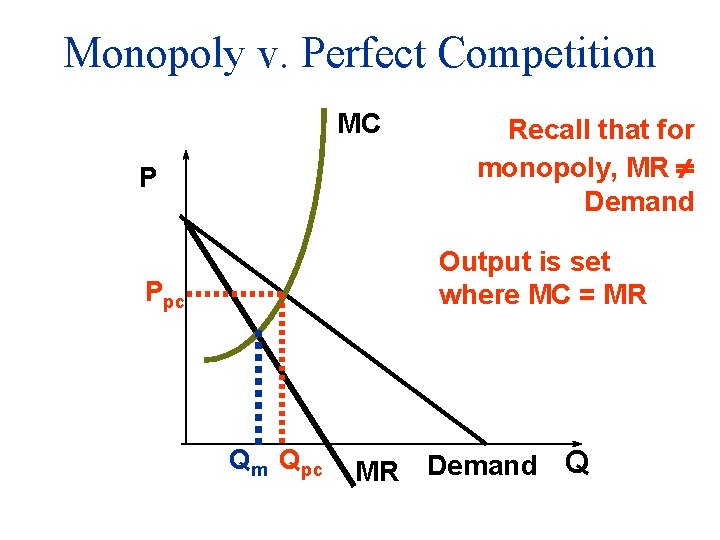 Monopoly v. Perfect Competition

MC

Recall that for monopoly, MR $\neq$ Demand

P

Output is set where MC = MR

$P_{pc}$

$Q_m$ $Q_{pc}$ MR Demand Q